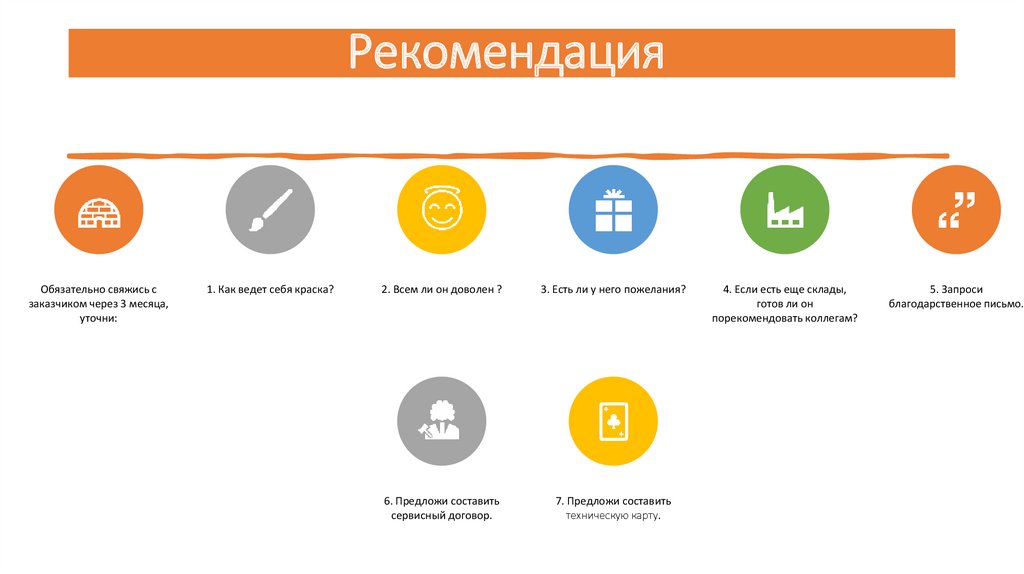 Рекомендация

Обязательно свяжись с заказчиком через 3 месяца, уточни:

1. Как ведет себя краска?

2. Всем ли он доволен ?

3. Есть ли у него пожелания?

4. Если есть еще склады, готов ли он порекомендовать коллегам?

5. Запроси благодарственное письмо.

6. Предложи составить сервисный договор.

7. Предложи составить техническую карту.